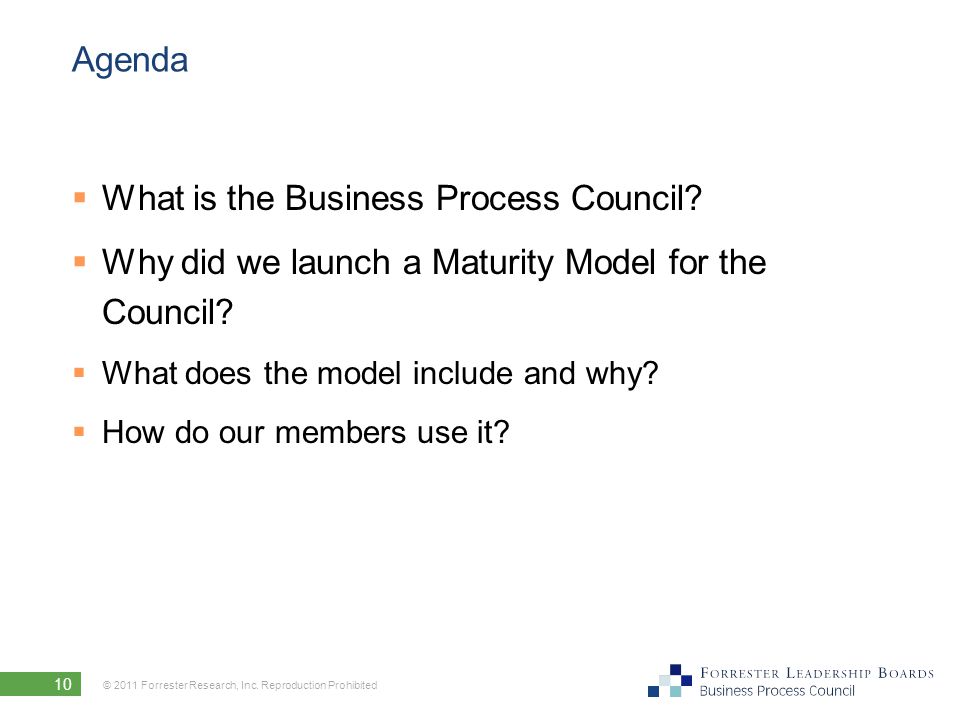 Agenda

▪ What is the Business Process Council?

▪ Why did we launch a Maturity Model for the Council?

▪ What does the model include and why?

▪ How do our members use it?

10 © 2011 Forrester Research, Inc. Reproduction Prohibited

FORRESTER LEADERSHIP BOARDS
Business Process Council